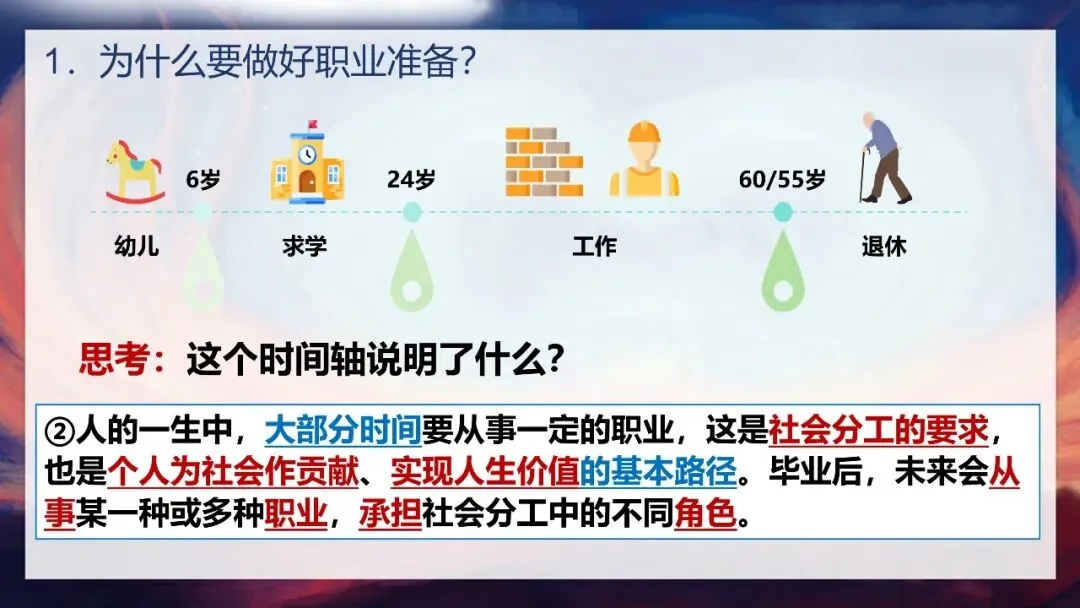 1．为什么要做好职业准备？

6岁

24岁

60/55岁

幼儿

求学

工作

退休

思考：这个时间轴说明了什么？

②人的一生中，大部分时间要从事一定的职业，这是社会分工的要求，也是个人为社会作贡献、实现人生价值的基本路径。毕业后，未来会从事某一种或多种职业，承担社会分工中的不同角色。